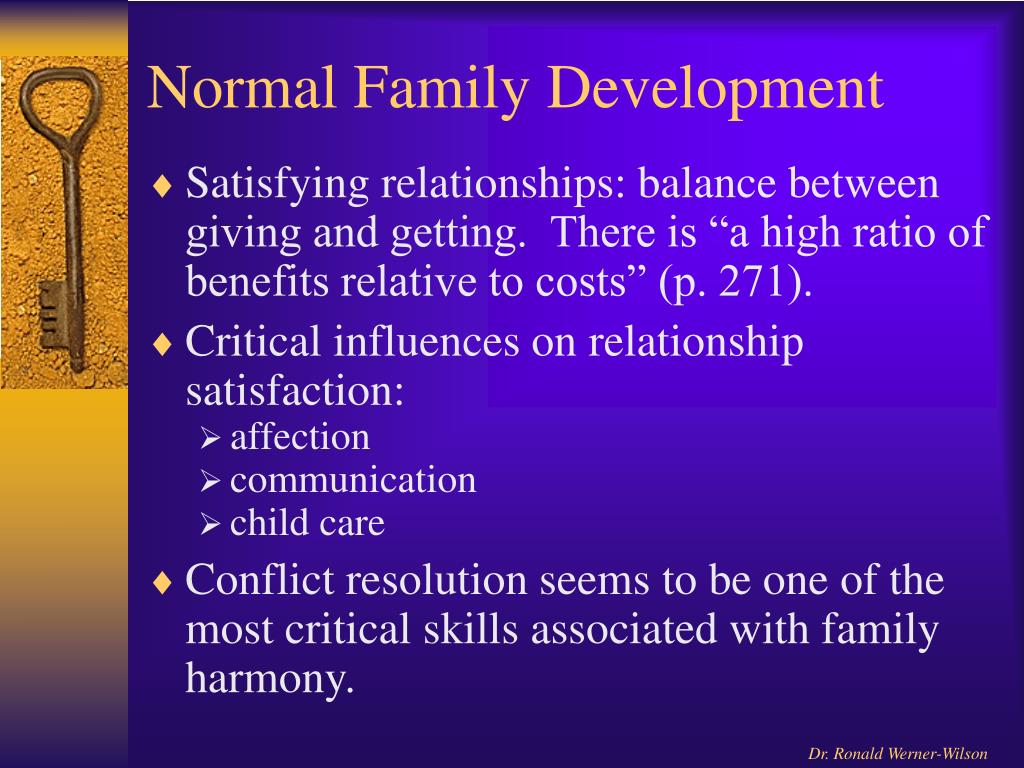 Normal Family Development

♦ Satisfying relationships: balance between giving and getting. There is “a high ratio of benefits relative to costs” (p. 271).

♦ Critical influences on relationship satisfaction:
➢ affection
➢ communication
➢ child care

♦ Conflict resolution seems to be one of the most critical skills associated with family harmony.

Dr. Ronald Werner-Wilson